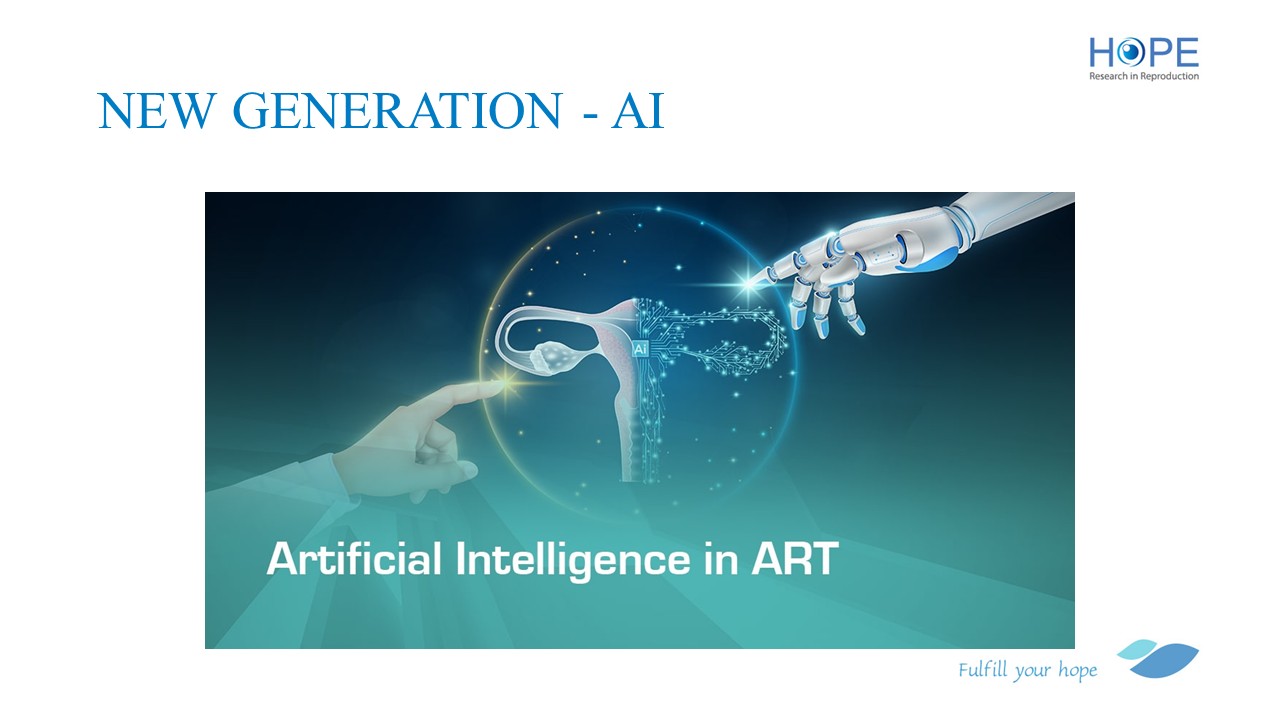 HOPE
Research in Reproduction

NEW GENERATION - AI

AI

Artificial Intelligence in ART

Fulfill your hope